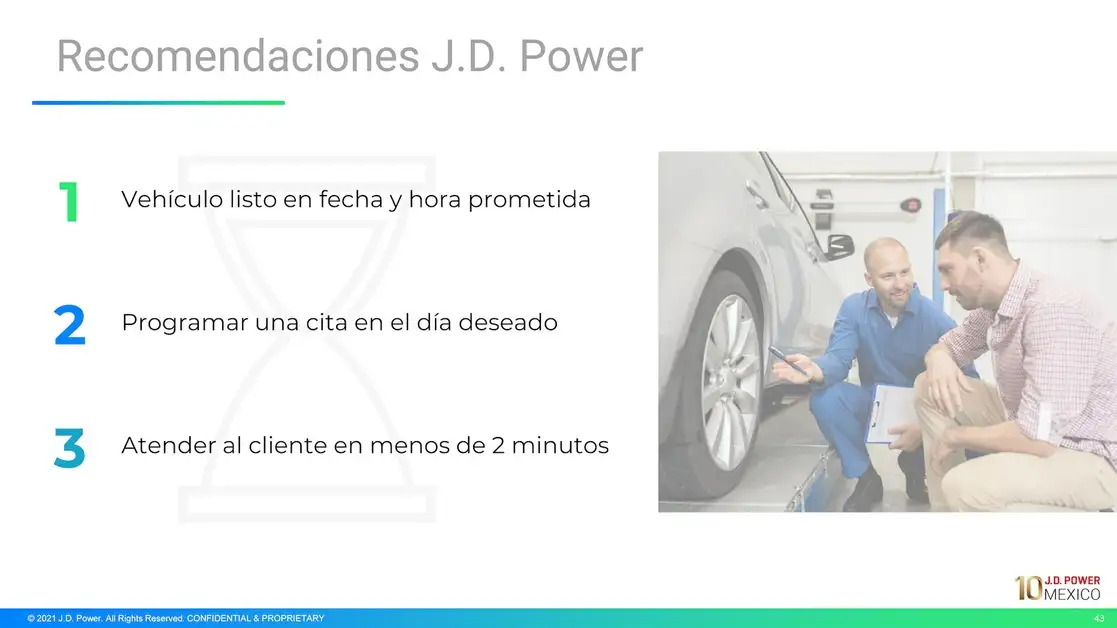 Recomendaciones J.D. Power

1 Vehículo listo en fecha y hora prometida

2 Programar una cita en el día deseado

3 Atender al cliente en menos de 2 minutos

10 J.D. POWER MEXICO

© 2021 J.D. Power. All Rights Reserved. CONFIDENTIAL & PROPRIETARY

43